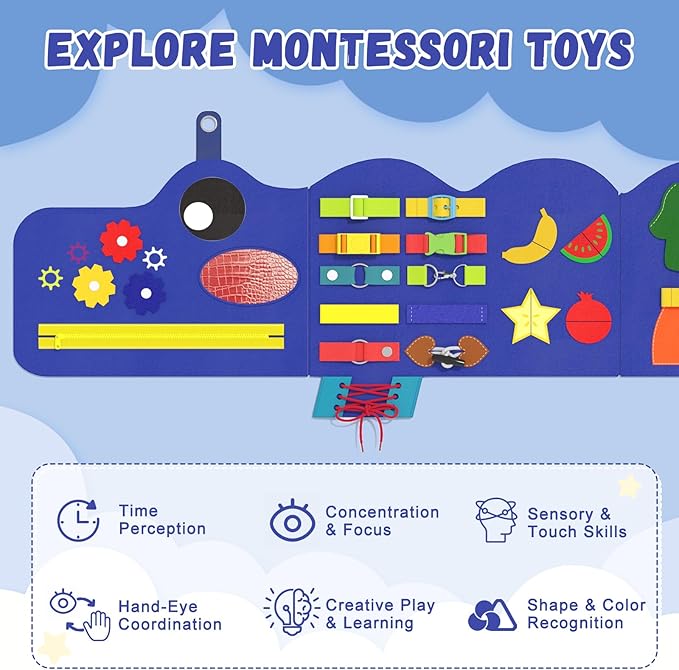 EXPLORE MONTESSORI TOYS

Time Perception

Concentration & Focus

Sensory & Touch Skills

Hand-Eye Coordination

Creative Play & Learning

Shape & Color Recognition